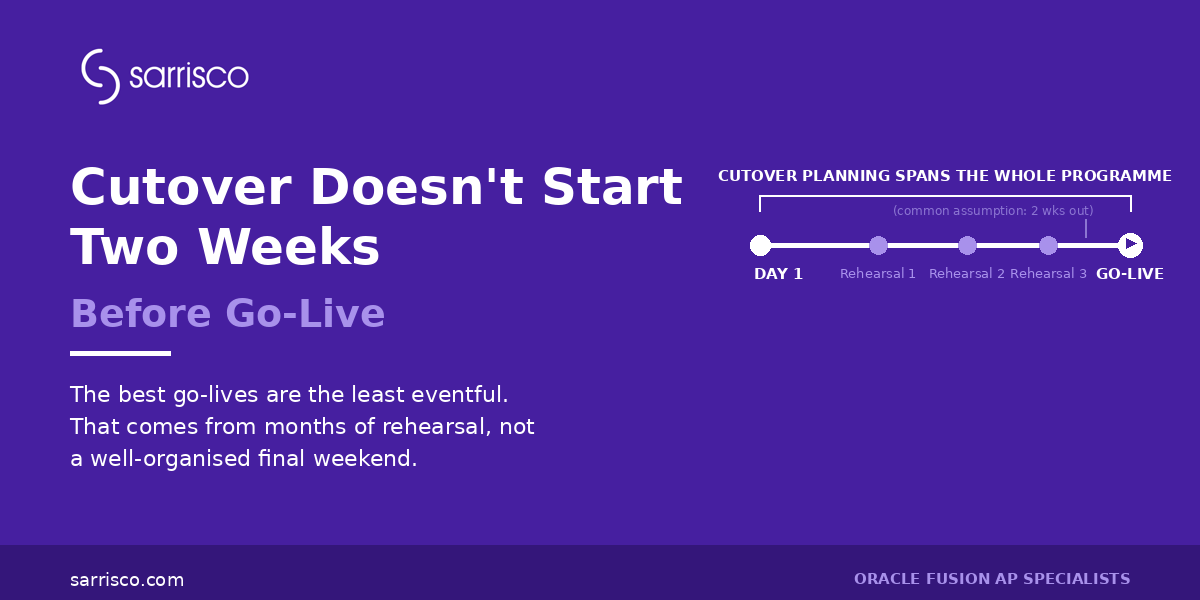 sarrisco

Cutover Doesn't Start Two Weeks

Before Go-Live

The best go-lives are the least eventful. That comes from months of rehearsal, not a well-organised final weekend.

CUTOVER PLANNING SPANS THE WHOLE PROGRAMME

(common assumption: 2 wks out)

DAY 1 Rehearsal 1 Rehearsal 2 Rehearsal 3 GO-LIVE

sarrisco.com

ORACLE FUSION AP SPECIALISTS